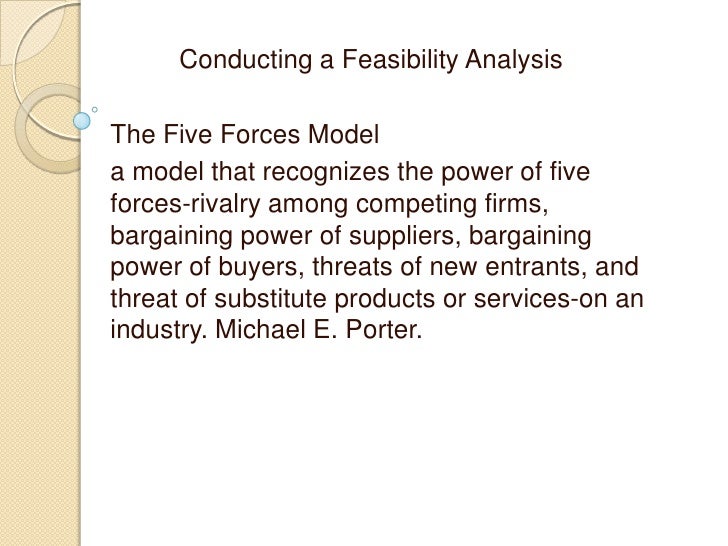 Conducting a Feasibility Analysis

The Five Forces Model

a model that recognizes the power of five forces-rivalry among competing firms, bargaining power of suppliers, bargaining power of buyers, threats of new entrants, and threat of substitute products or services-on an industry. Michael E. Porter.